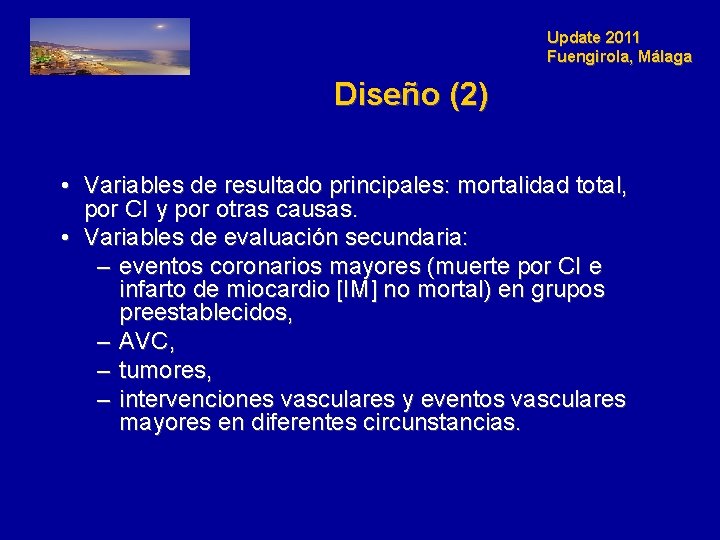 Update 2011
Fuengirola, Málaga

Diseño (2)

• Variables de resultado principales: mortalidad total, por CI y por otras causas.
• Variables de evaluación secundaria:
– eventos coronarios mayores (muerte por CI e infarto de miocardio [IM] no mortal) en grupos preestablecidos,
– AVC,
– tumores,
– intervenciones vasculares y eventos vasculares mayores en diferentes circunstancias.